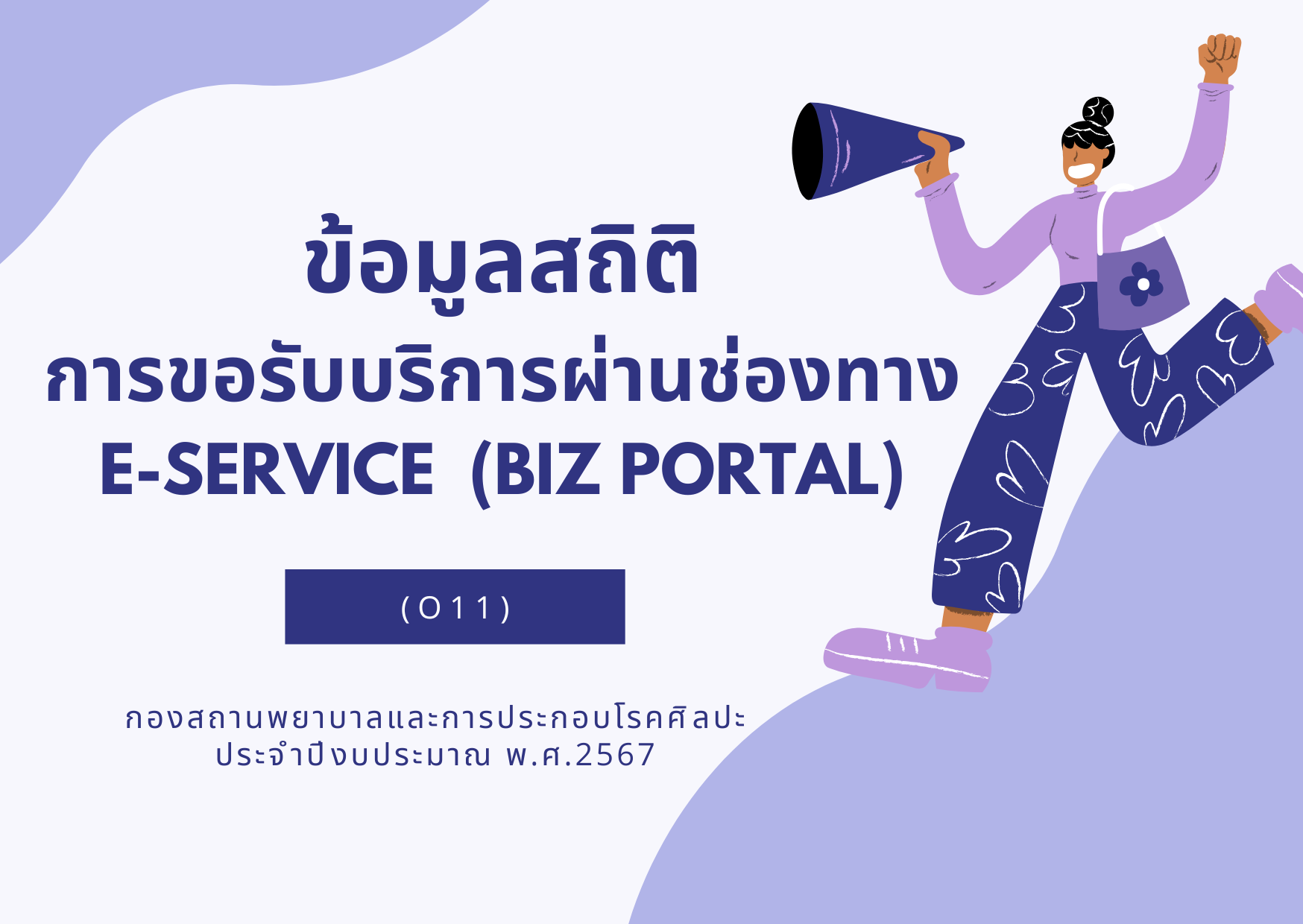 ข้อมูลสถิติ
การขอรับบริการผ่านช่องทาง
E-SERVICE (BIZ PORTAL)

(O11)

กองสถานพยาบาลและการประกอบโรคศิลปะ
ประจำปีงบประมาณ พ.ศ.2567